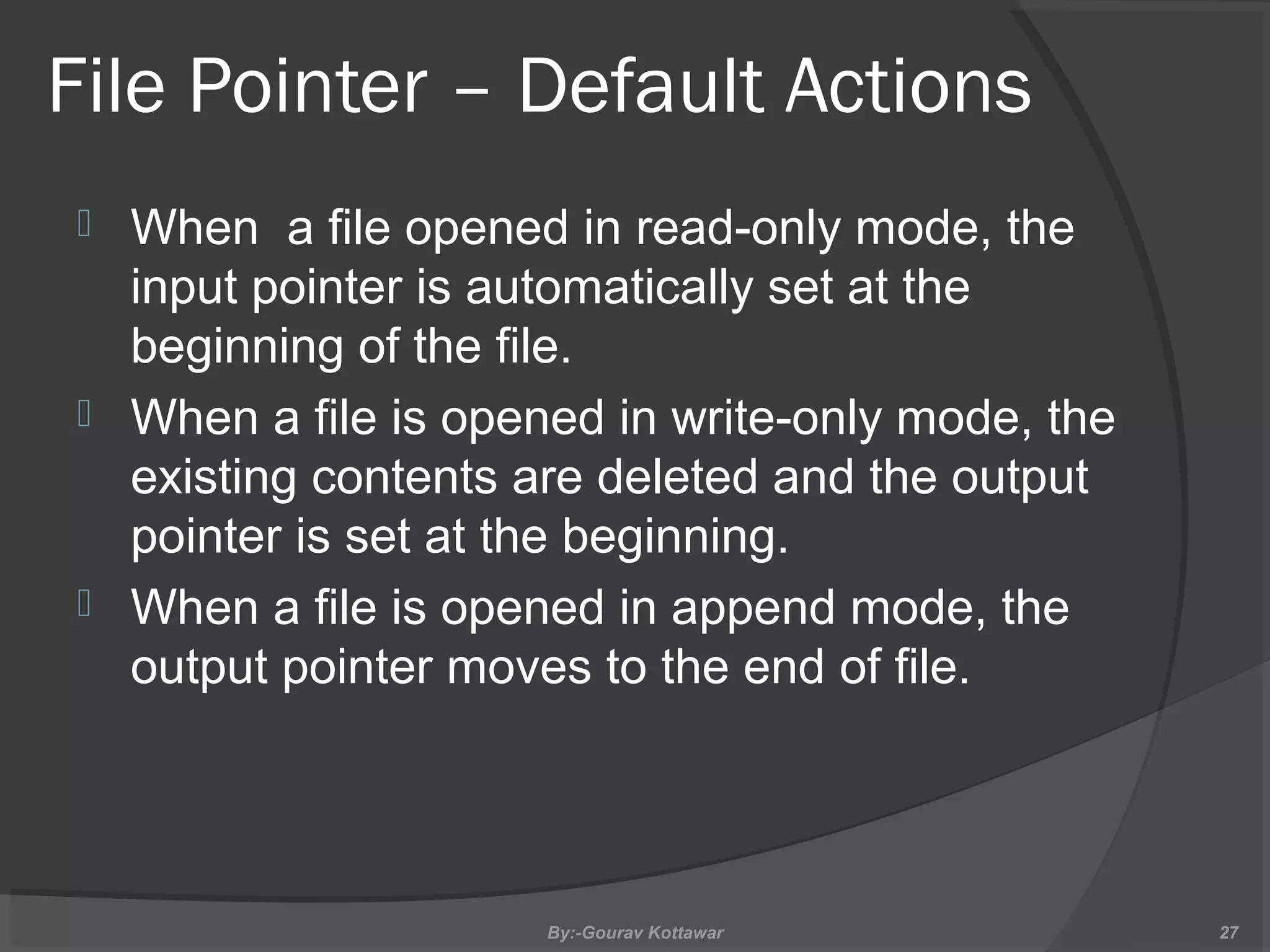 File Pointer – Default Actions

When  a file opened in read-only mode, the input pointer is automatically set at the beginning of the file.

When a file is opened in write-only mode, the existing contents are deleted and the output pointer is set at the beginning.

When a file is opened in append mode, the output pointer moves to the end of file.

By:-Gourav Kottawar

27